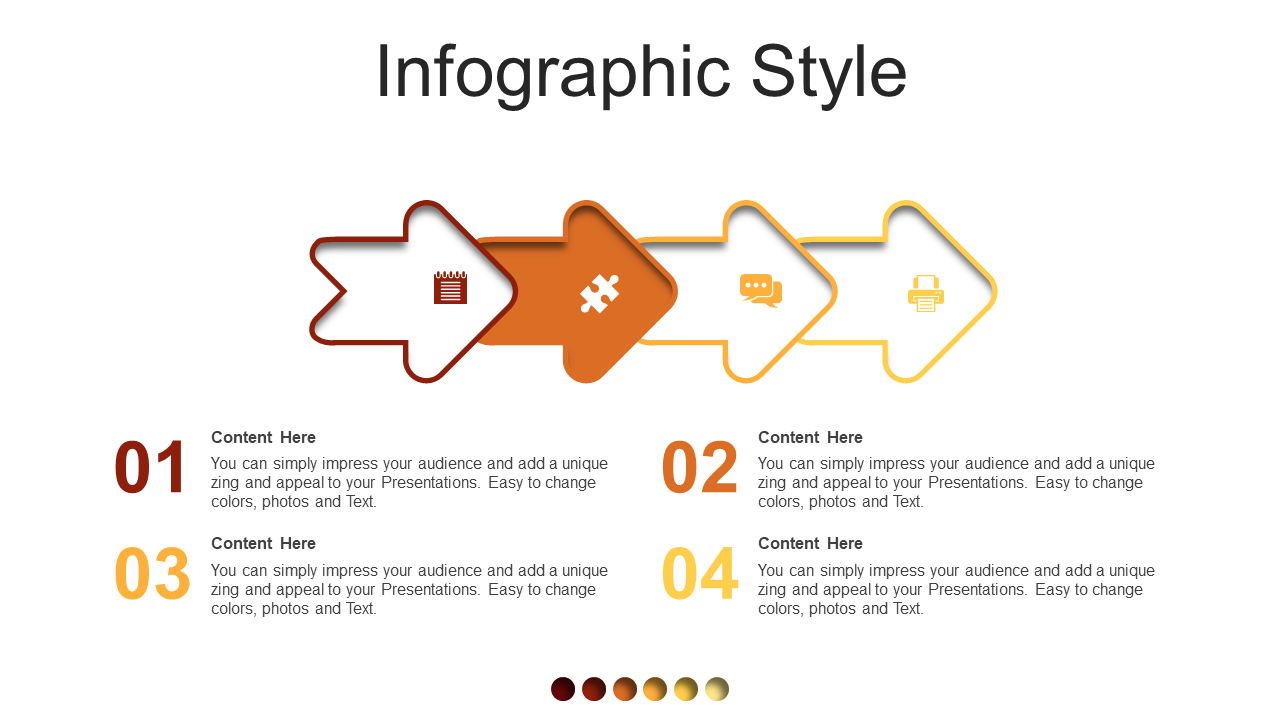 Infographic Style

01

Content Here

You can simply impress your audience and add a unique zing and appeal to your Presentations. Easy to change colors, photos and Text.

02

Content Here

You can simply impress your audience and add a unique zing and appeal to your Presentations. Easy to change colors, photos and Text.

03

Content Here

You can simply impress your audience and add a unique zing and appeal to your Presentations. Easy to change colors, photos and Text.

04

Content Here

You can simply impress your audience and add a unique zing and appeal to your Presentations. Easy to change colors, photos and Text.